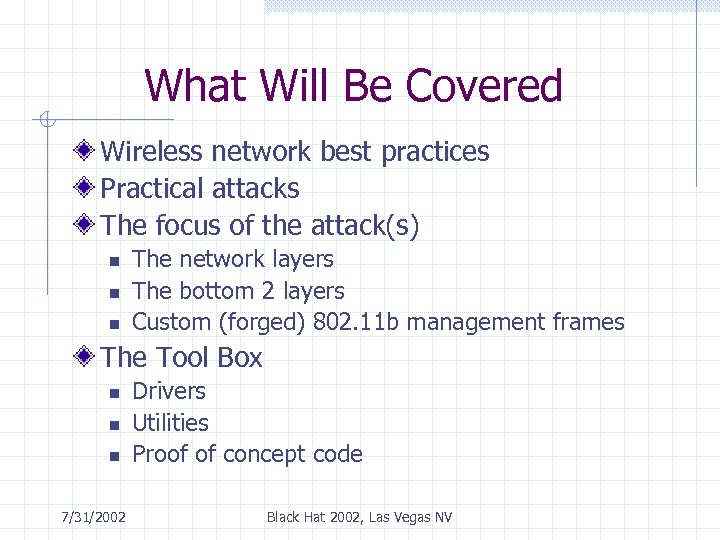 What Will Be Covered

Wireless network best practices
Practical attacks
The focus of the attack(s)
The network layers
The bottom 2 layers
Custom (forged) 802.11b management frames
The Tool Box
Drivers
Utilities
Proof of concept code

7/31/2002

Black Hat 2002, Las Vegas NV